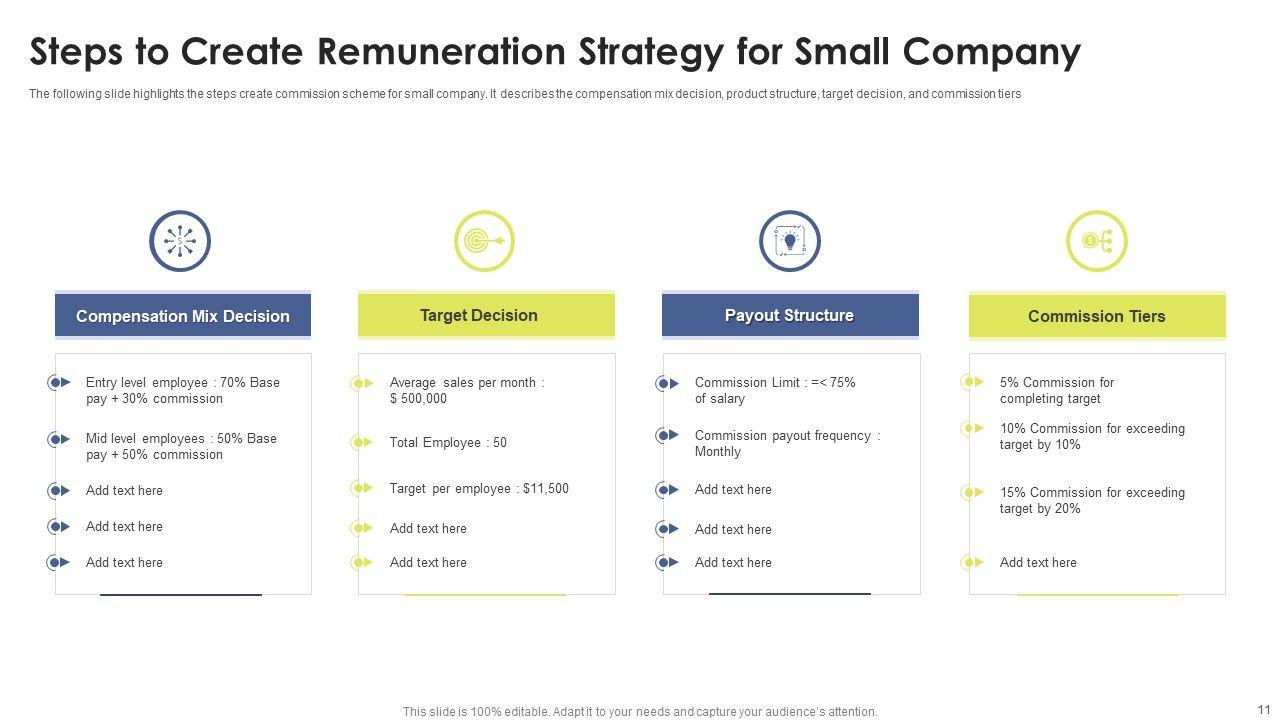 Steps to Create Remuneration Strategy for Small Company

The following slide highlights the steps create commission scheme for small company. It describes the compensation mix decision, product structure, target decision, and commission tiers

Compensation Mix Decision

Entry level employee : 70% Base pay + 30% commission

Mid level employees : 50% Base pay + 50% commission

Add text here

Add text here

Add text here

Target Decision

Average sales per month : $ 500,000

Total Employee : 50

Target per employee : $11,500

Add text here

Add text here

Payout Structure

Commission Limit : =< 75% of salary

Commission payout frequency : Monthly

Add text here

Add text here

Add text here

Commission Tiers

5% Commission for completing target

10% Commission for exceeding target by 10%

15% Commission for exceeding target by 20%

Add text here

This slide is 100% editable. Adapt it to your needs and capture your audience's attention.

11